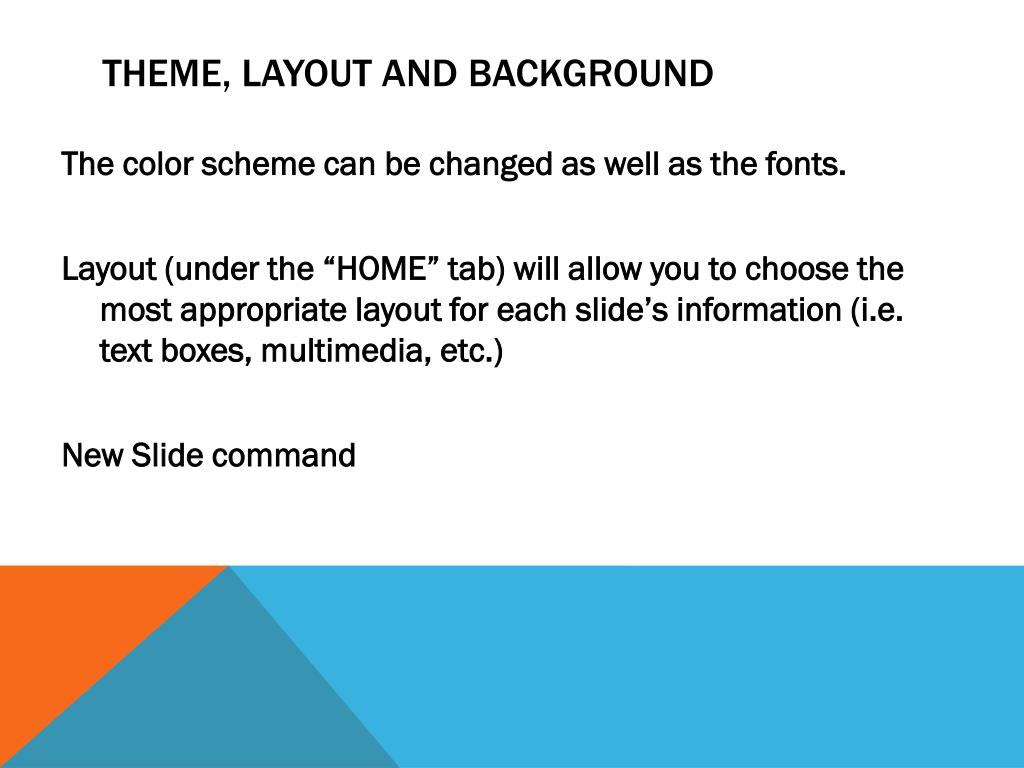 THEME, LAYOUT AND BACKGROUND

The color scheme can be changed as well as the fonts.

Layout (under the “HOME” tab) will allow you to choose the most appropriate layout for each slide’s information (i.e. text boxes, multimedia, etc.)

New Slide command